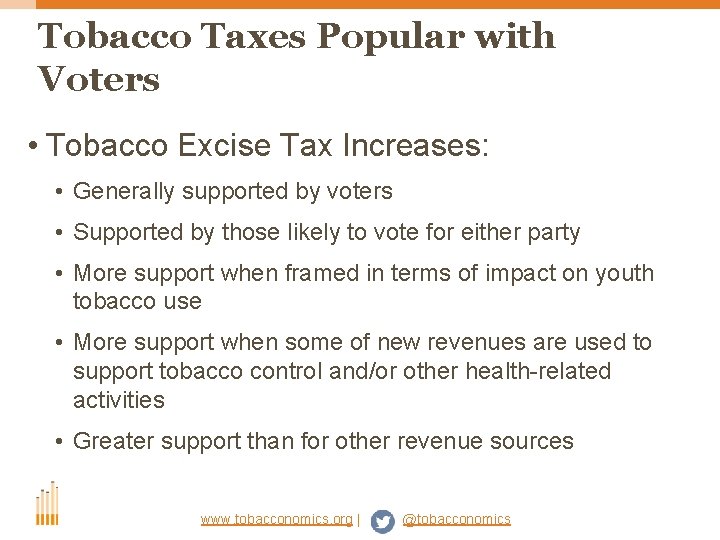 Tobacco Taxes Popular with Voters

• Tobacco Excise Tax Increases:

• Generally supported by voters

• Supported by those likely to vote for either party

• More support when framed in terms of impact on youth tobacco use

• More support when some of new revenues are used to support tobacco control and/or other health-related activities

• Greater support than for other revenue sources

www.tobacconomics.org | @tobacconomics